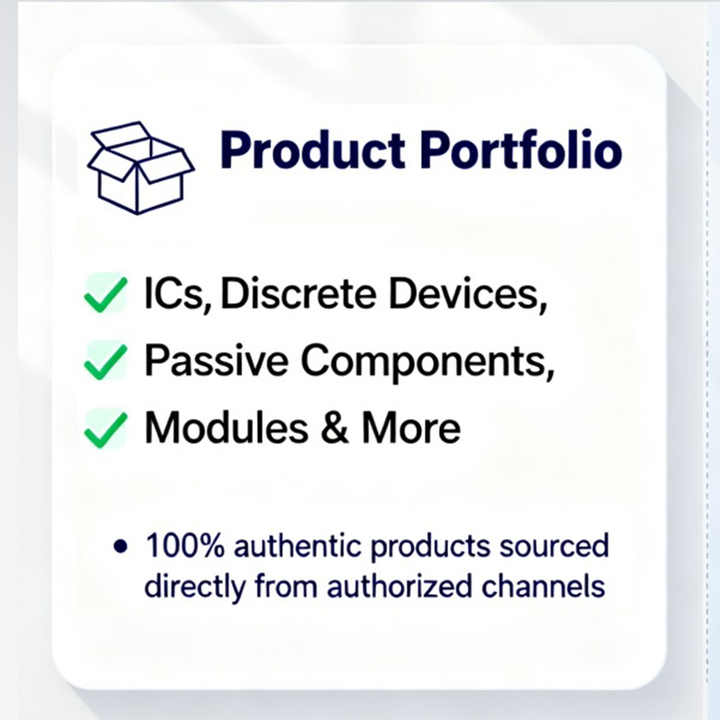 Product Portfolio

✓ ICs, Discrete Devices,
✓ Passive Components,
✓ Modules & More

• 100% authentic products sourced directly from authorized channels